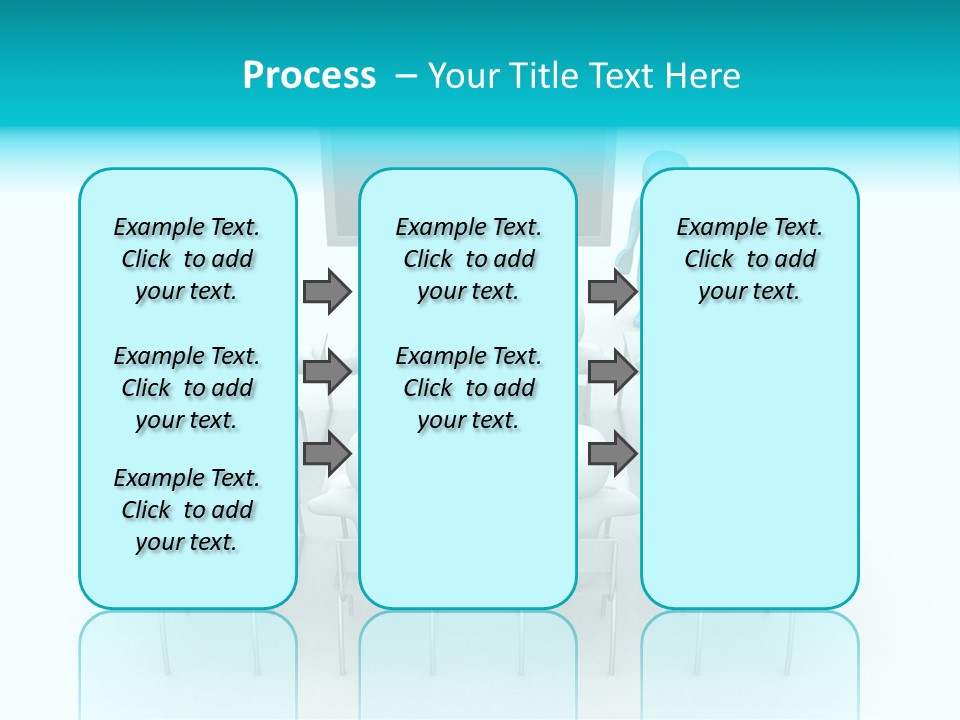 Process – Your Title Text Here

Example Text. Click to add your text.

Example Text. Click to add your text.

Example Text. Click to add your text.

Example Text. Click to add your text.

Example Text. Click to add your text.

Example Text. Click to add your text.